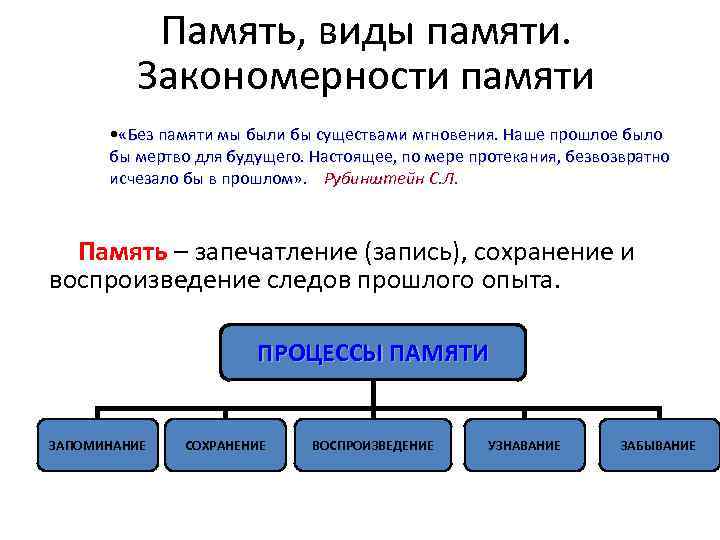 Память, виды памяти. Закономерности памяти

•«Без памяти мы были бы существами мгновения. Наше прошлое было бы мертво для будущего. Настоящее, по мере протекания, безвозвратно исчезало бы в прошлом». Рубинштейн С.Л.

Память – запечатление (запись), сохранение и воспроизведение следов прошлого опыта.

ПРОЦЕССЫ ПАМЯТИ

ЗАПОМИНАНИЕ

СОХРАНЕНИЕ

ВОСПРОИЗВЕДЕНИЕ

УЗНАВАНИЕ

ЗАБЫВАНИЕ